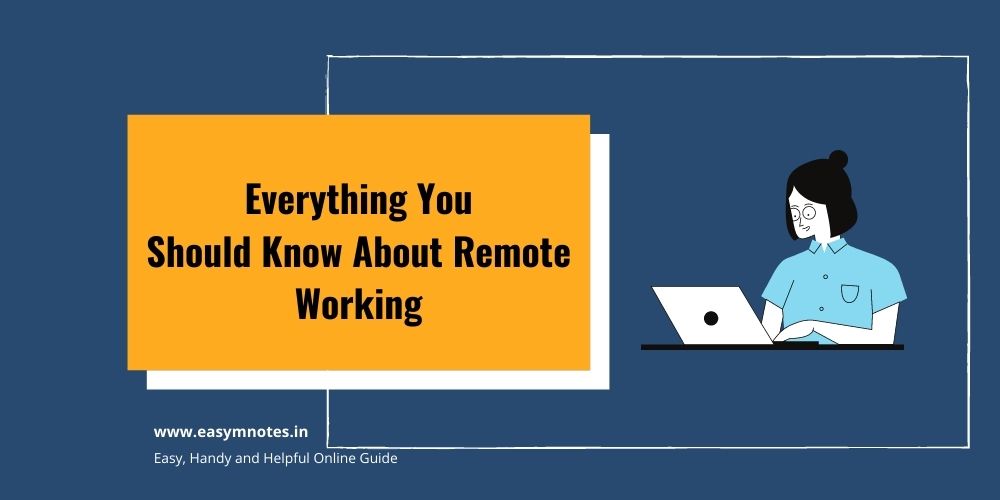 Everything You
Should Know About Remote
Working

www.easymnotes.in
Easy, Handy and Helpful Online Guide